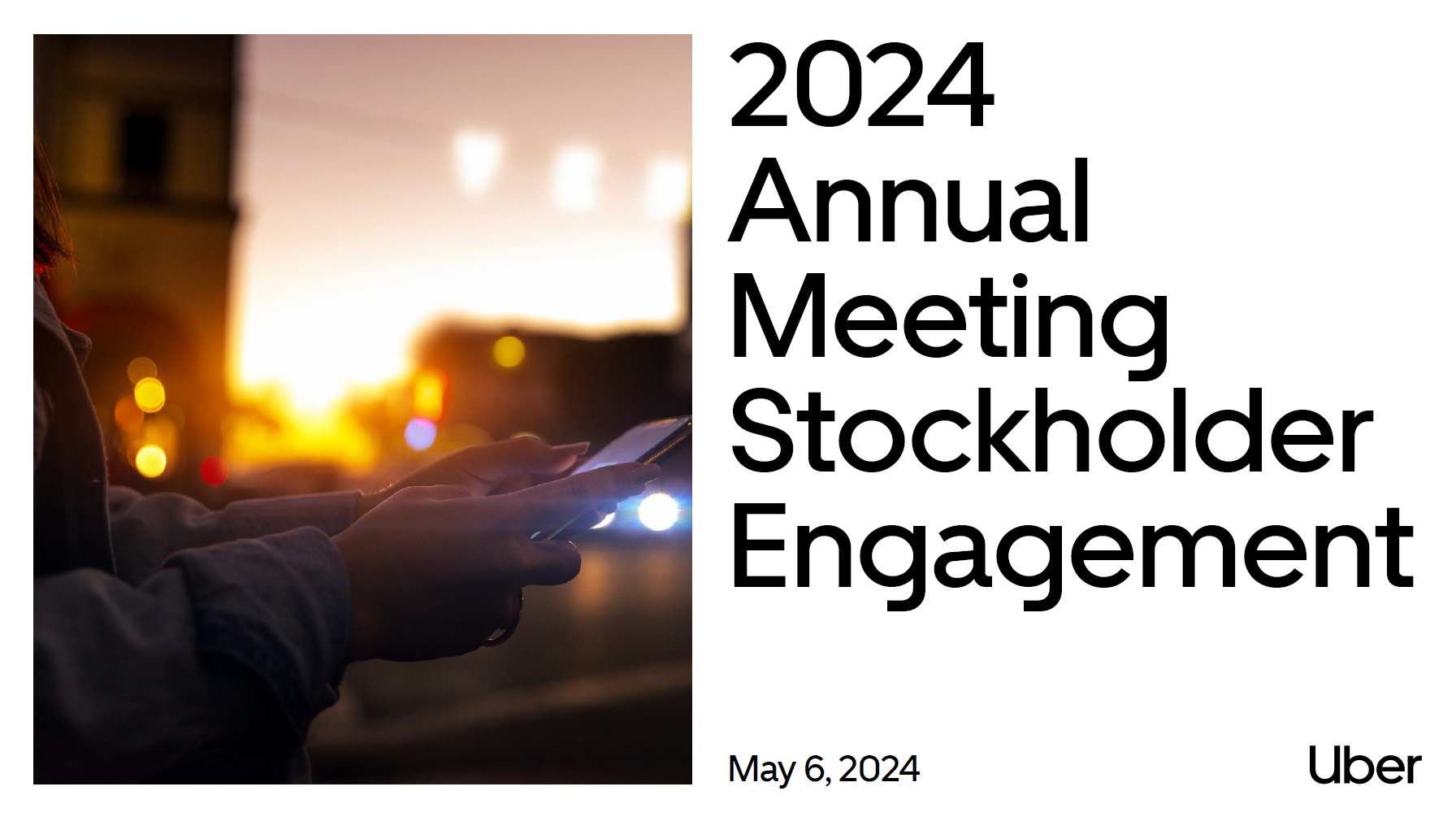 2024 Annual Meeting Stockholder Engagement

May 6, 2024

Uber